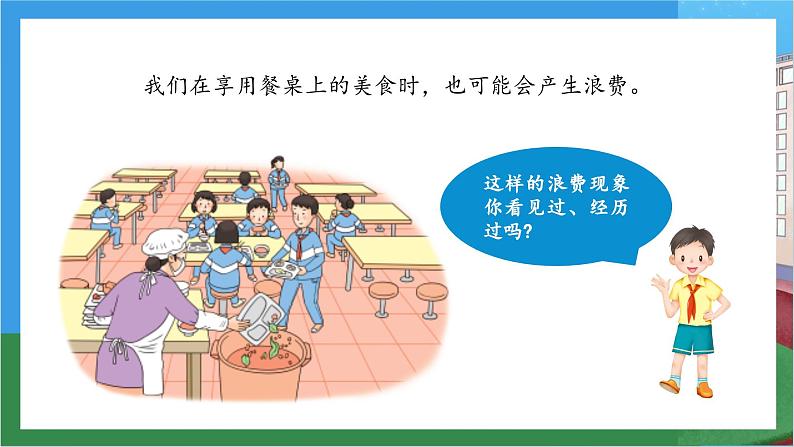 我们在享用餐桌上的美食时，也可能会产生浪费。

这样的浪费现象你看见过、经历过吗？